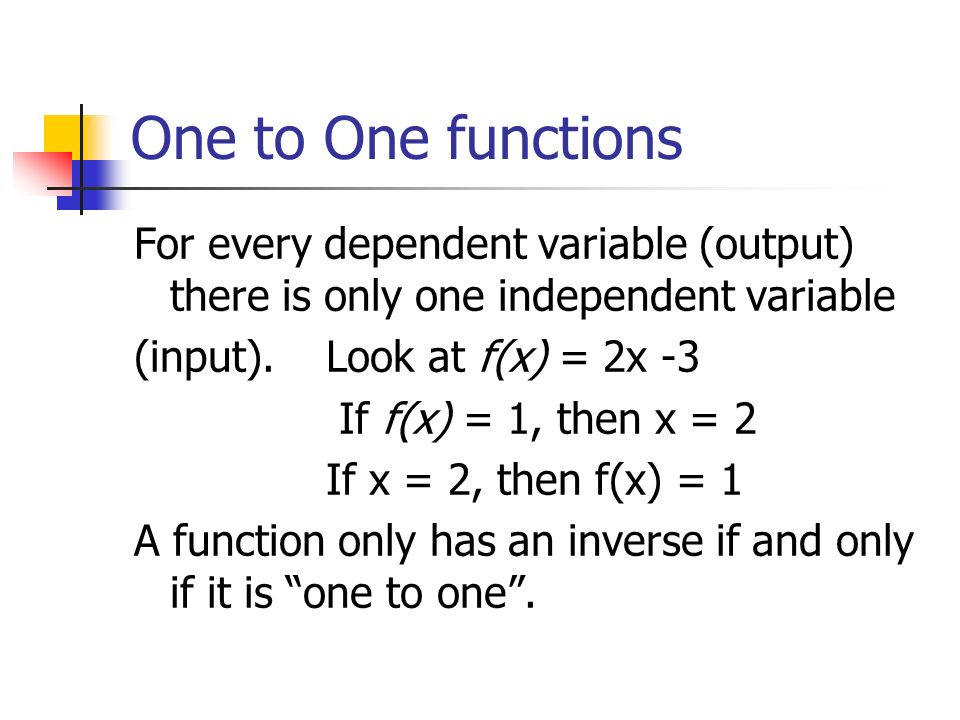 One to One functions

For every dependent variable (output) there is only one independent variable

(input). Look at $f(x) = 2x - 3$

If $f(x) = 1$, then $x = 2$

If $x = 2$, then $f(x) = 1$

A function only has an inverse if and only if it is "one to one".